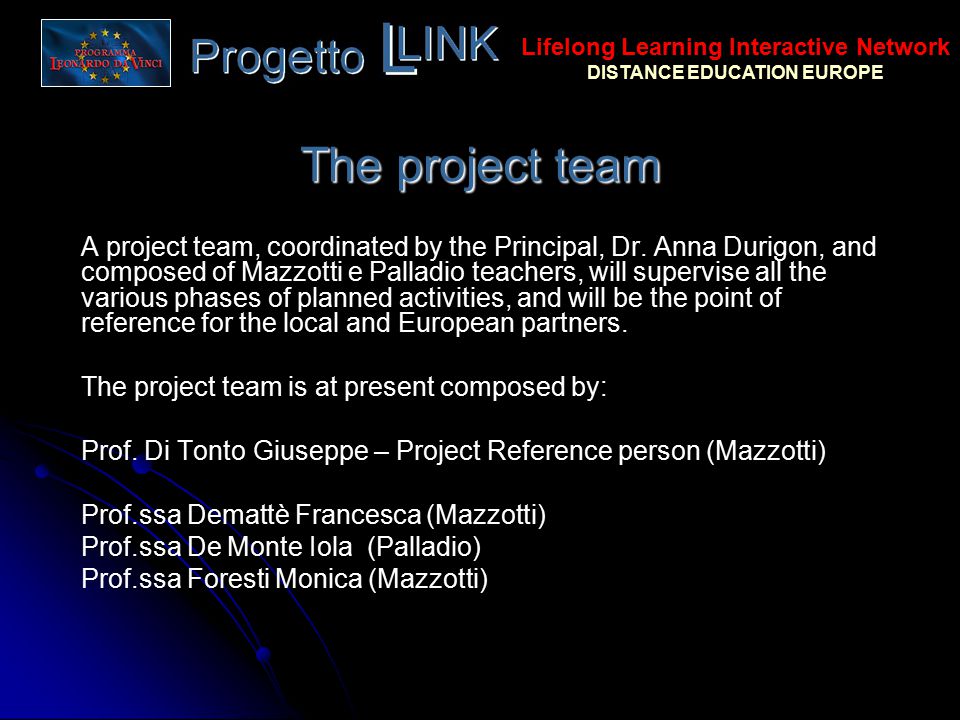 PROGRAMMA LEONARDO DA VINCI

Progetto LLINK

Lifelong Learning Interactive Network
DISTANCE EDUCATION EUROPE

The project team

A project team, coordinated by the Principal, Dr. Anna Durigon, and composed of Mazzotti e Palladio teachers, will supervise all the various phases of planned activities, and will be the point of reference for the local and European partners.

The project team is at present composed by:

Prof. Di Tonto Giuseppe – Project Reference person (Mazzotti)

Prof.ssa Demattè Francesca (Mazzotti)
Prof.ssa De Monte Iola (Palladio)
Prof.ssa Foresti Monica (Mazzotti)